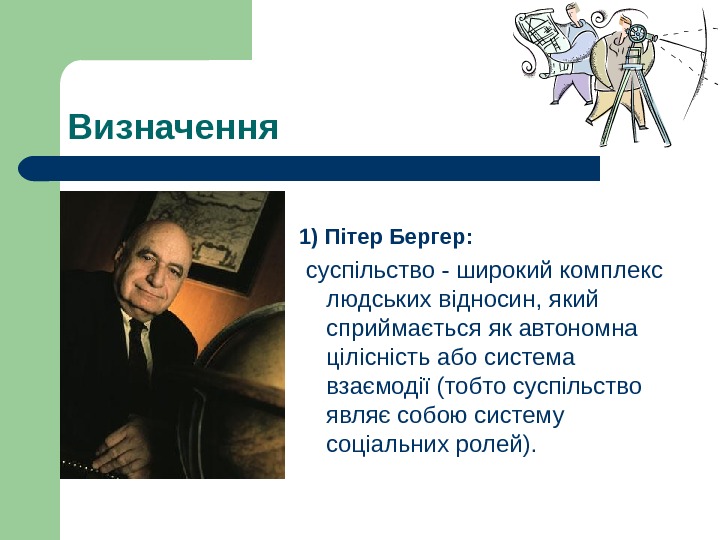 Визначення

1) Пітер Бергер:

суспільство - широкий комплекс людських відносин, який сприймається як автономна цілісність або система взаємодії (тобто суспільство являє собою систему соціальних ролей).